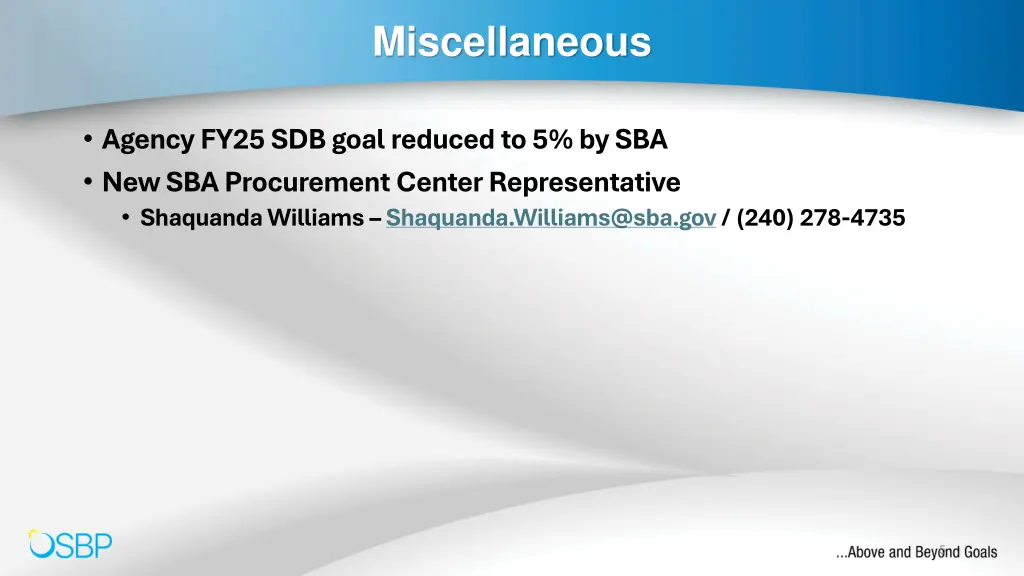 Miscellaneous

• Agency FY25 SDB goal reduced to 5% by SBA
• New SBA Procurement Center Representative
  • Shaquanda Williams – Shaquanda.Williams@sba.gov / (240) 278-4735

OSBP

...Above and Beyond Goals